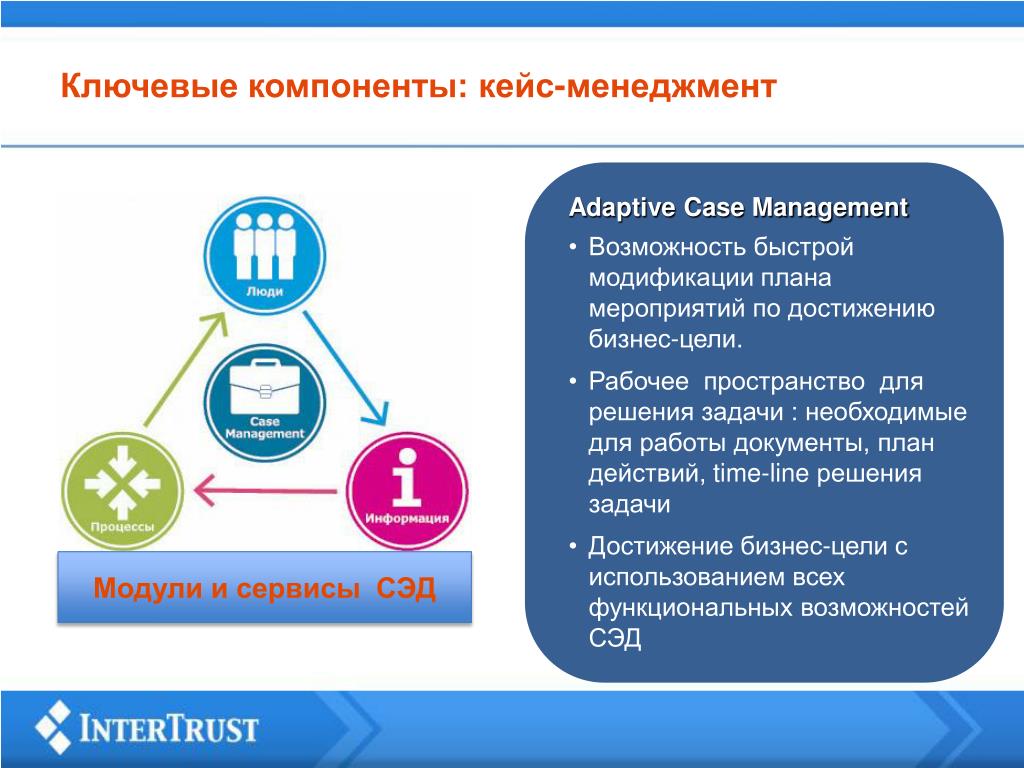 Ключевые компоненты: кейс-менеджмент

Люди

Case Management

Процессы

Информация

Модули и сервисы СЭД

Adaptive Case Management

• Возможность быстрой модификации плана мероприятий по достижению бизнес-цели.

• Рабочее пространство для решения задачи : необходимые для работы документы, план действий, time-line решения задачи

• Достижение бизнес-цели с использованием всех функциональных возможностей СЭД

INTERTRUST